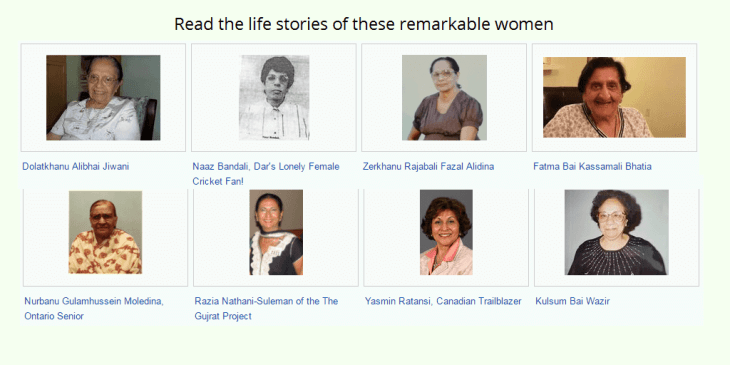 Read the life stories of these remarkable women

Dolatkhanu Alibhai Jiwani

Naaz Bandali, Dar's Lonely Female Cricket Fan!

Zerkhanu Rajabali Fazal Alidina

Fatma Bai Kassamali Bhatia

Nurbanu Gulamhussein Moledina, Ontario Senior

Razia Nathani-Suleman of the The Gujrat Project

Yasmin Ratansi, Canadian Trailblazer

Kulsum Bai Wazir